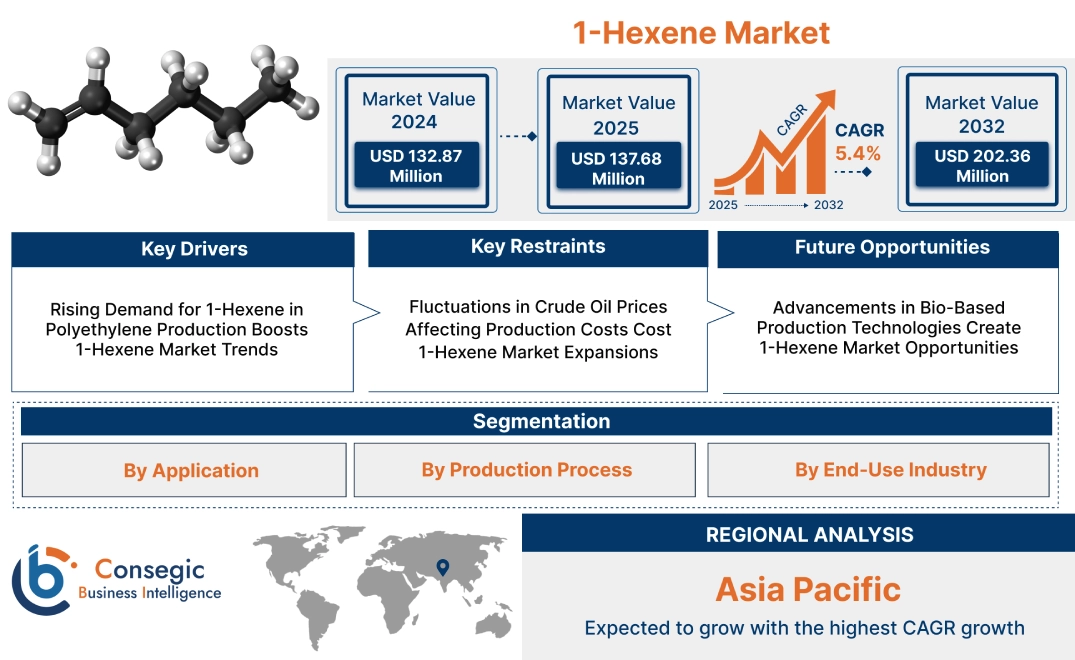 1-Hexene Market

Market Value 2024
USD 132.87 Million

Market Value 2025
USD 137.68 Million

CAGR
CAGR
5.4%
2025 2032

Market Value 2032
USD 202.36 Million

Key Drivers
Rising Demand for 1-Hexene in Polyethylene Production Boosts 1-Hexene Market Trends

Key Restraints
Fluctuations in Crude Oil Prices Affecting Production Costs Cost 1-Hexene Market Expansions

Future Opportunities
Advancements in Bio-Based Production Technologies Create 1-Hexene Market Opportunities

Segmentation
By Application
By Production Process
By End-Use Industry

Consegic
Business Intelligence

REGIONAL ANALYSIS
Asia Pacific
Expected to grow with the highest CAGR growth